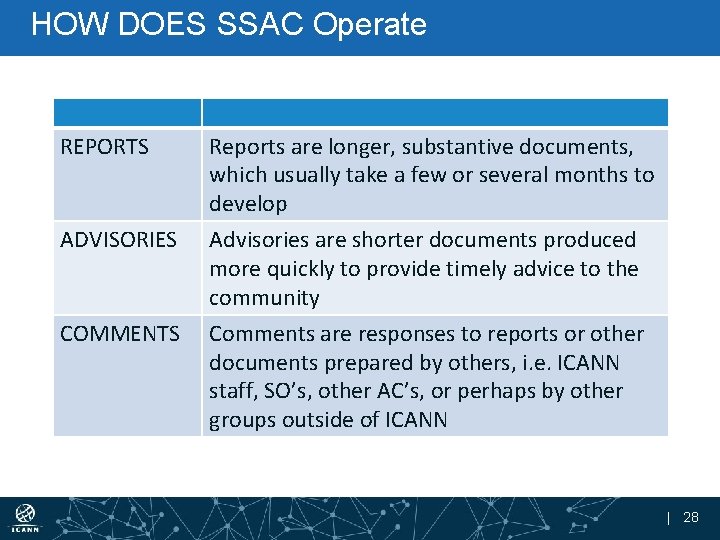 HOW DOES SSAC Operate

|  |  |
|---|---|
| REPORTS | Reports are longer, substantive documents, which usually take a few or several months to develop |
| ADVISORIES | Advisories are shorter documents produced more quickly to provide timely advice to the community |
| COMMENTS | Comments are responses to reports or other documents prepared by others, i.e. ICANN staff, SO's, other AC's, or perhaps by other groups outside of ICANN |

ICANN

| 28